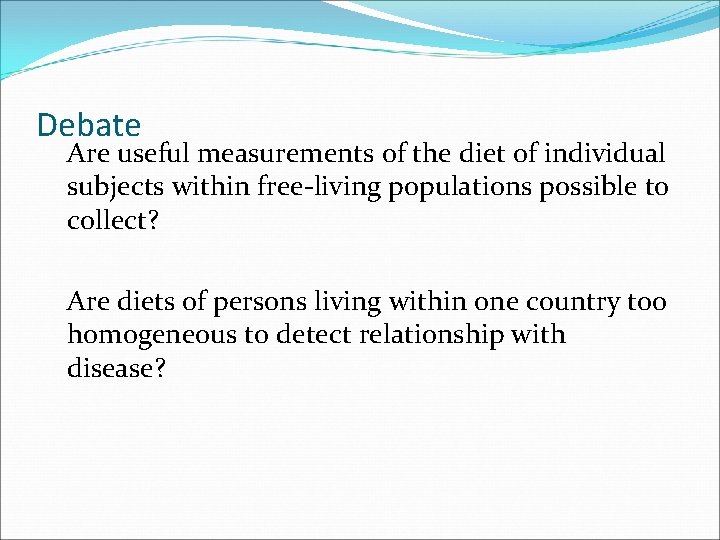 Debate

Are useful measurements of the diet of individual subjects within free-living populations possible to collect?

Are diets of persons living within one country too homogeneous to detect relationship with disease?